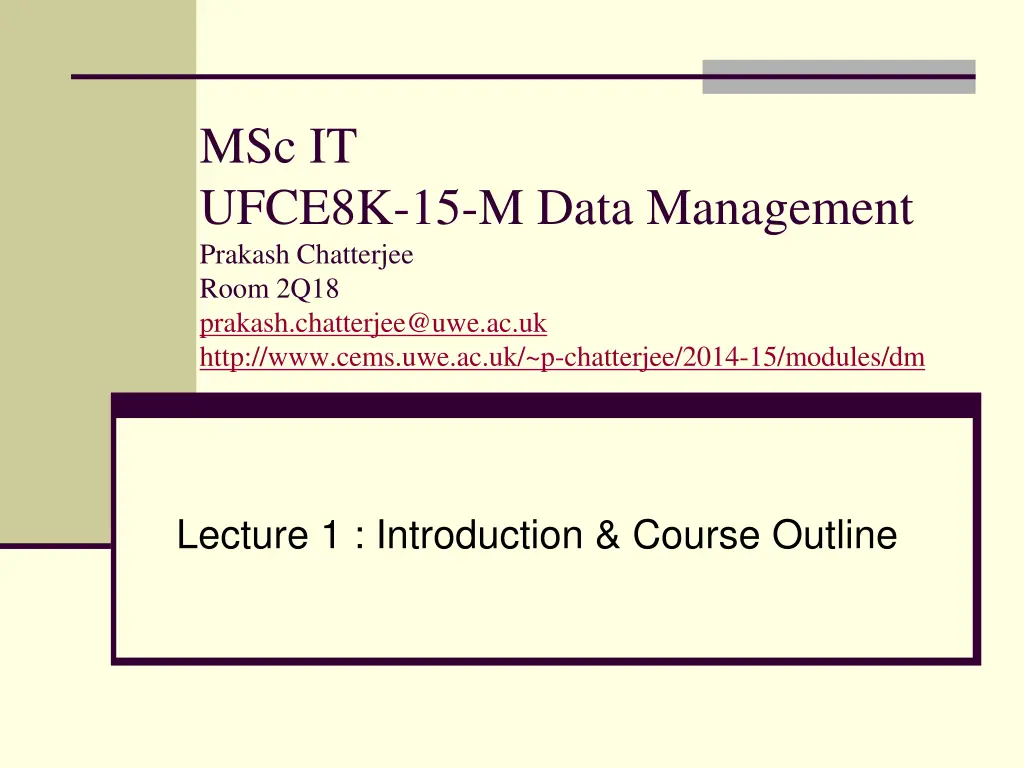 MSc IT
UFCE8K-15-M Data Management
Prakash Chatterjee
Room 2Q18
prakash.chatterjee@uwe.ac.uk
http://www.cems.uwe.ac.uk/~p-chatterjee/2014-15/modules/dm

Lecture 1 : Introduction & Course Outline